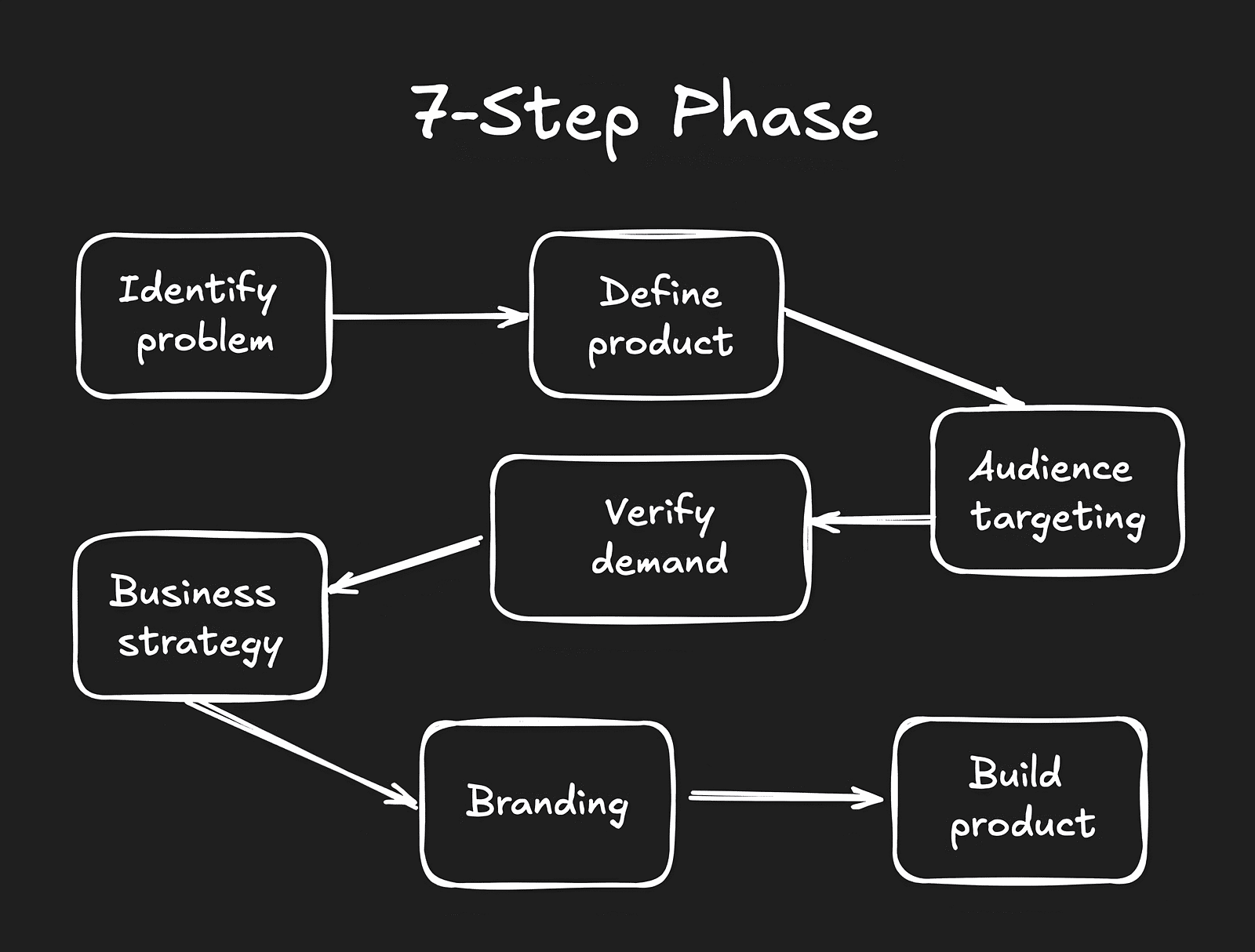 7-Step Phase

Identify problem

Define product

Audience targeting

Verify demand

Business strategy

Branding

Build product